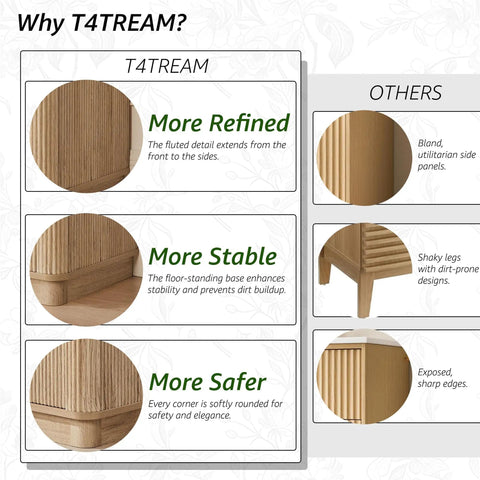 Why T4TREAM?

T4TREAM

More Refined
The fluted detail extends from the front to the sides.

More Stable
The floor-standing base enhances stability and prevents dirt buildup.

More Safer
Every corner is softly rounded for safety and elegance.

OTHERS

Bland, utilitarian side panels.

Shaky legs with dirt-prone designs.

Exposed, sharp edges.